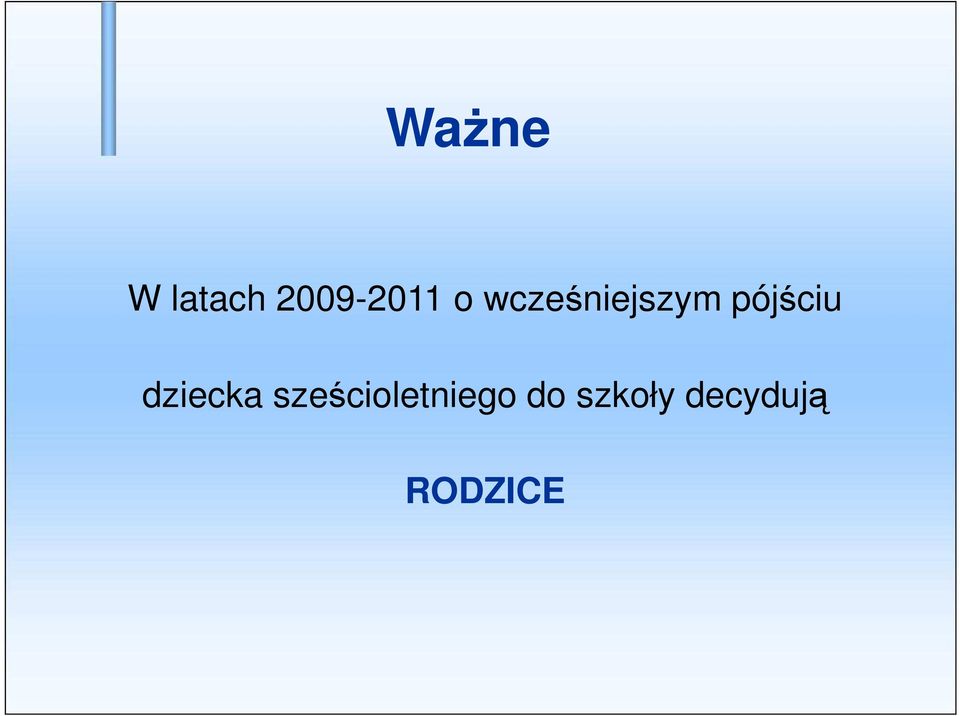 Ważne

W latach 2009-2011 o wcześniejszym pójściu dziecka sześcioletniego do szkoły decydują

RODZICE